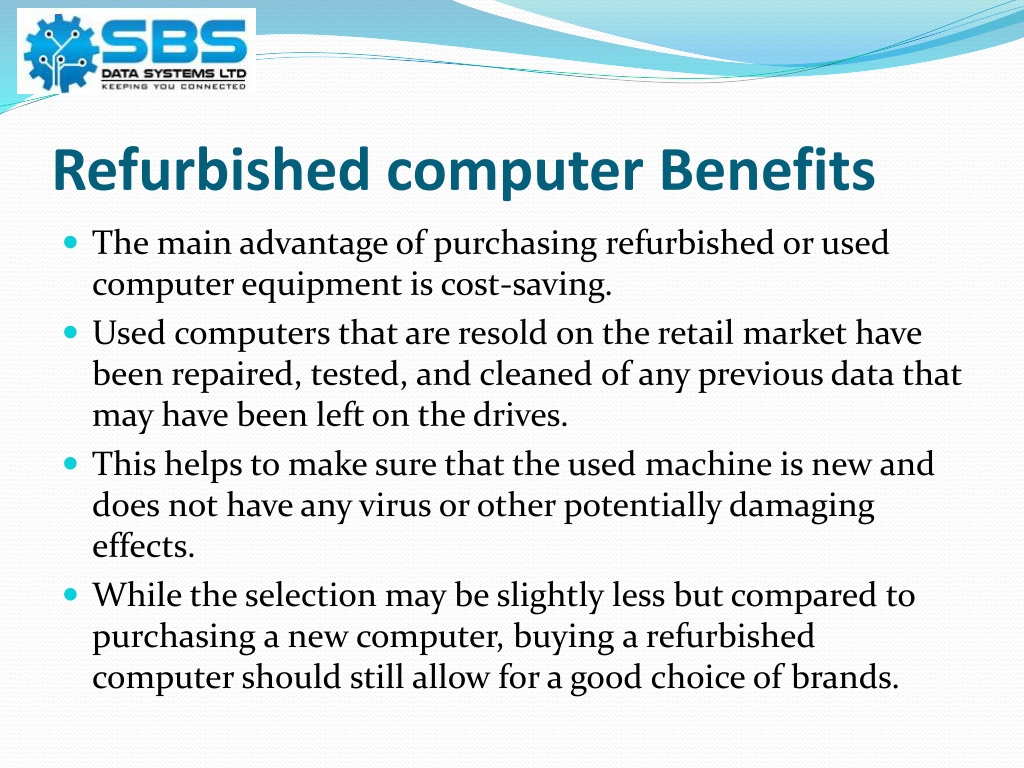 SBS
DATA SYSTEMS LTD
KEEPING YOU CONNECTED

Refurbished computer Benefits

- The main advantage of purchasing refurbished or used computer equipment is cost-saving.
- Used computers that are resold on the retail market have been repaired, tested, and cleaned of any previous data that may have been left on the drives.
- This helps to make sure that the used machine is new and does not have any virus or other potentially damaging effects.
- While the selection may be slightly less but compared to purchasing a new computer, buying a refurbished computer should still allow for a good choice of brands.